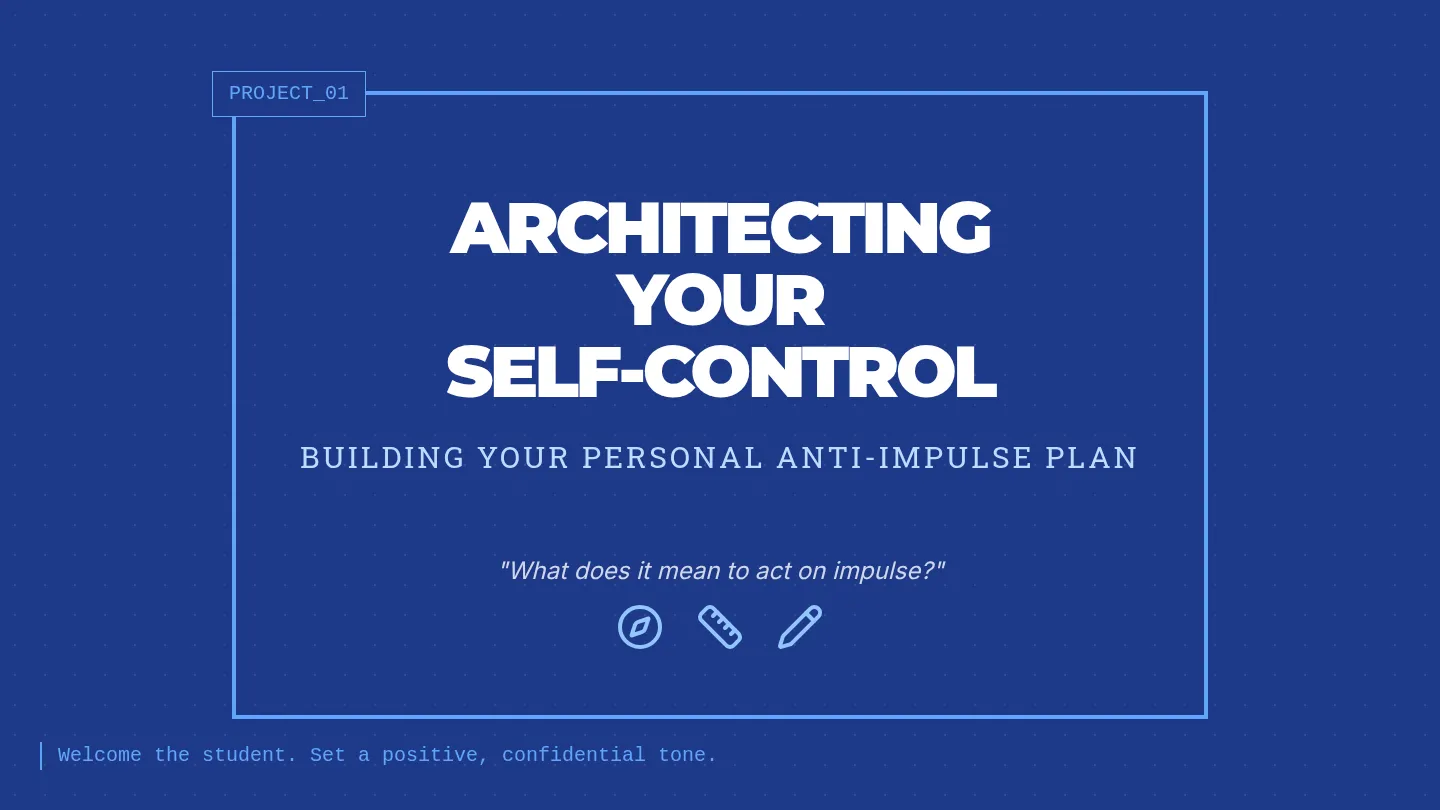 PROJECT_01

ARCHITECTING YOUR SELF-CONTROL

BUILDING YOUR PERSONAL ANTI-IMPULSE PLAN

"What does it mean to act on impulse?"

Welcome the student. Set a positive, confidential tone.